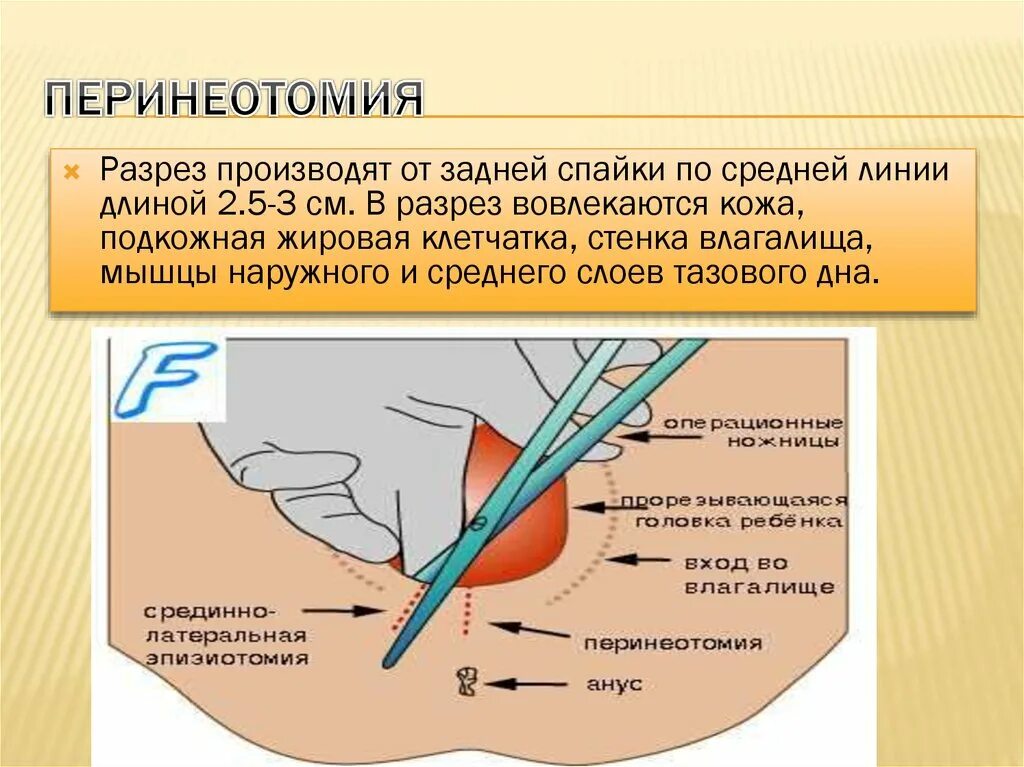 ПЕРИНЕОТОМИЯ

Разрез производят от задней спайки по средней линии длиной 2.5-3 см. В разрез вовлекаются кожа, подкожная жировая клетчатка, стенка влагалища, мышцы наружного и среднего слоев тазового дна.

F

операционные ножницы

прорезывающаяся головка ребёнка

вход во влагалище

срединно-латеральная эпизиотомия

перинеотомия

анус